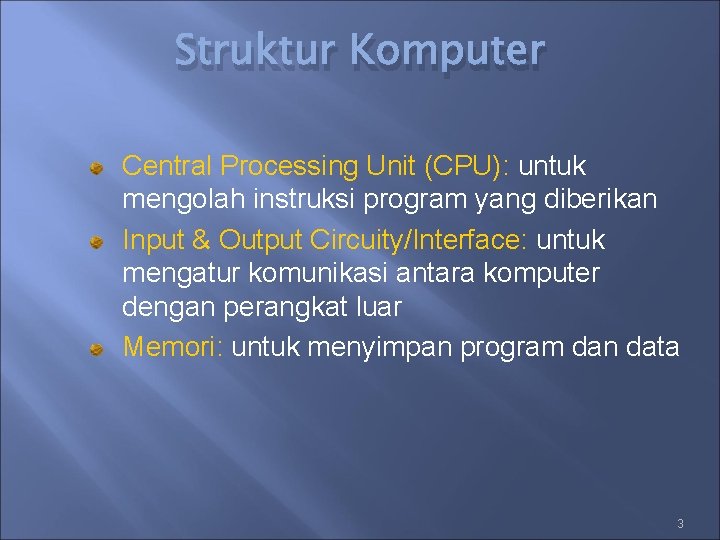 Struktur Komputer

Central Processing Unit (CPU): untuk mengolah instruksi program yang diberikan

Input & Output Circuity/Interface: untuk mengatur komunikasi antara komputer dengan perangkat luar

Memori: untuk menyimpan program dan data

3